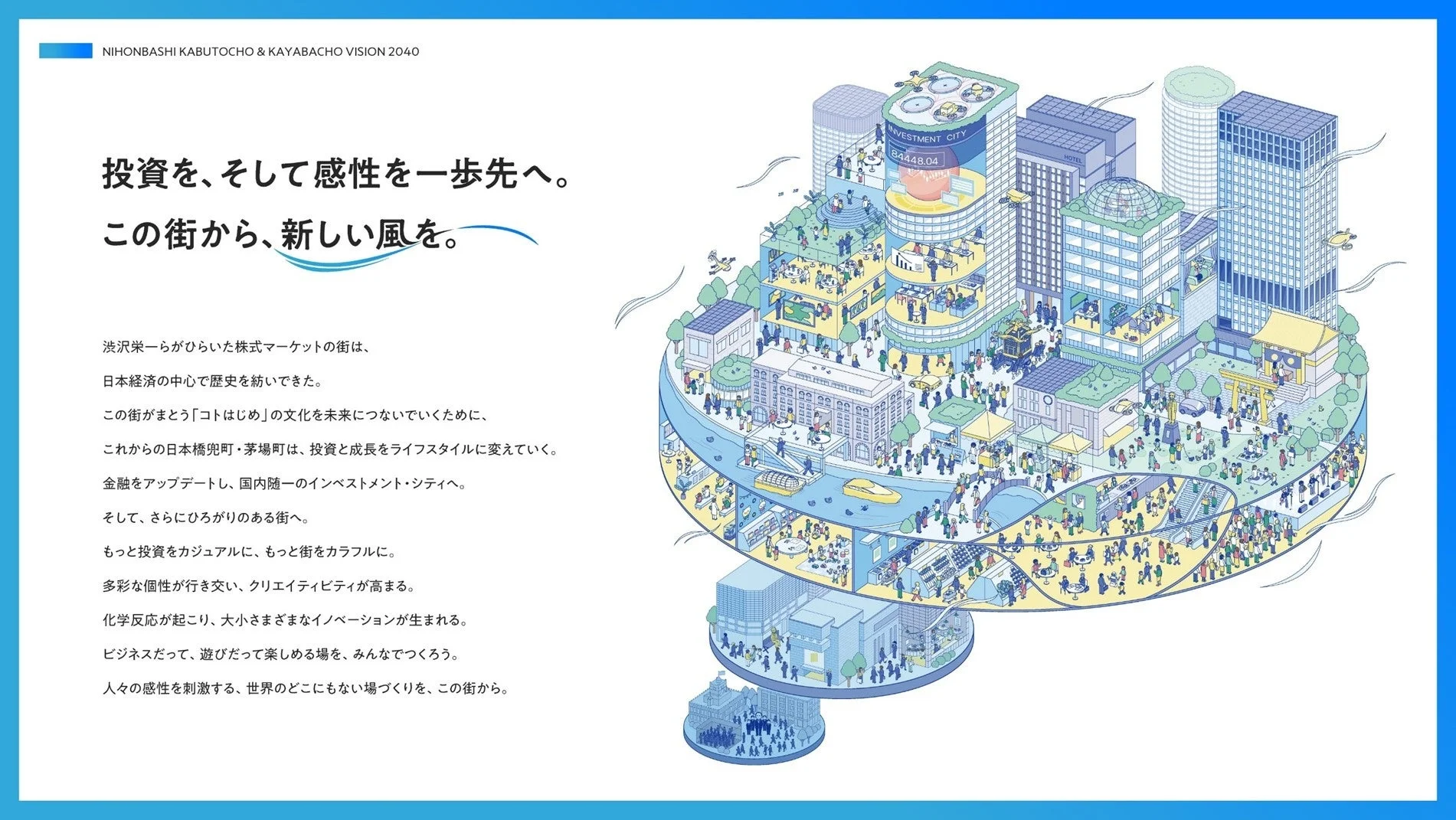 NIHONBASHI KABUTOCHO & KAYABACHO VISION 2040

投資を、そして感性を一歩先へ。
この街から、新しい風を。

渋沢栄一らがひらいた株式マーケットの街は、

日本経済の中心で歴史を紡いできた。

この街がまとう「コトはじめ」の文化を未来につないでいくために、

これからの日本橋兜町・茅場町は、投資と成長をライフスタイルに変えていく。

金融をアップデートし、国内随一のインベストメント・シティへ。

そして、さらにひろがりのある街へ。

もっと投資をカジュアルに、もっと街をカラフルに。

多彩な個性が行き交い、クリエイティビティが高まる。

化学反応が起こり、大小さまざまなイノベーションが生まれる。

ビジネスだって、遊びだって楽しめる場を、みんなでつくろう。

人々の感性を刺激する、世界のどこにもない場づくりを、この街から。

INVESTMENT CITY
84448.04
HOTEL